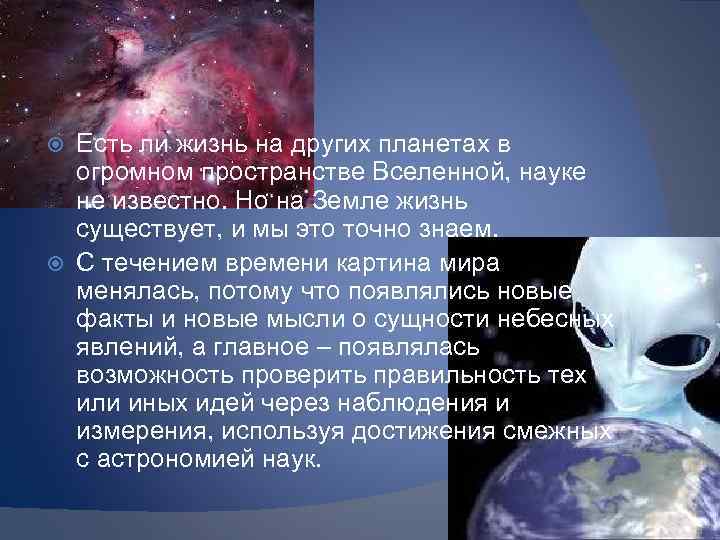 Есть ли жизнь на других планетах в огромном пространстве Вселенной, науке не известно. Но на Земле жизнь существует, и мы это точно знаем.

С течением времени картина мира менялась, потому что появлялись новые факты и новые мысли о сущности небесных явлений, а главное – появлялась возможность проверить правильность тех или иных идей через наблюдения и измерения, используя достижения смежных с астрономией наук.